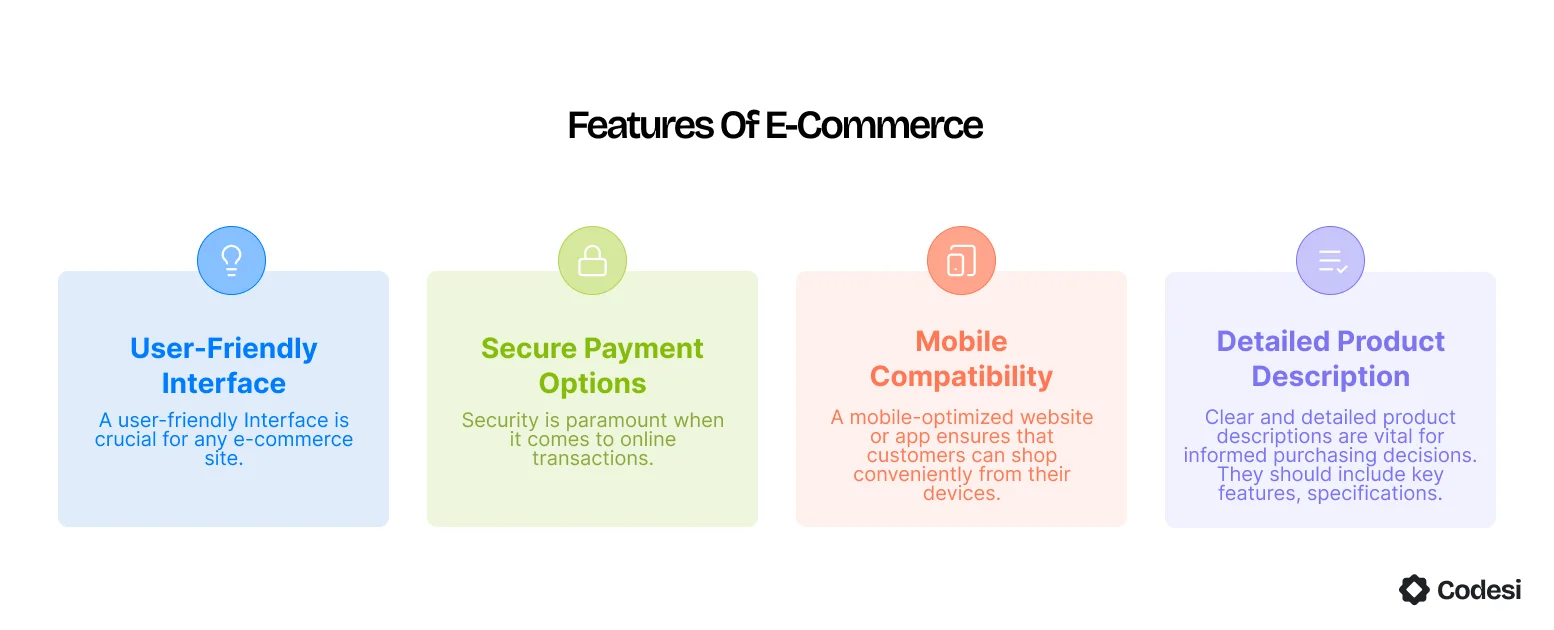 Features Of E-Commerce

User-Friendly Interface

A user-friendly Interface is crucial for any e-commerce site.

Secure Payment Options

Security is paramount when it comes to online transactions.

Mobile Compatibility

A mobile-optimized website or app ensures that customers can shop conveniently from their devices.

Detailed Product Description

Clear and detailed product descriptions are vital for informed purchasing decisions. They should include key features, specifications.

Codesi